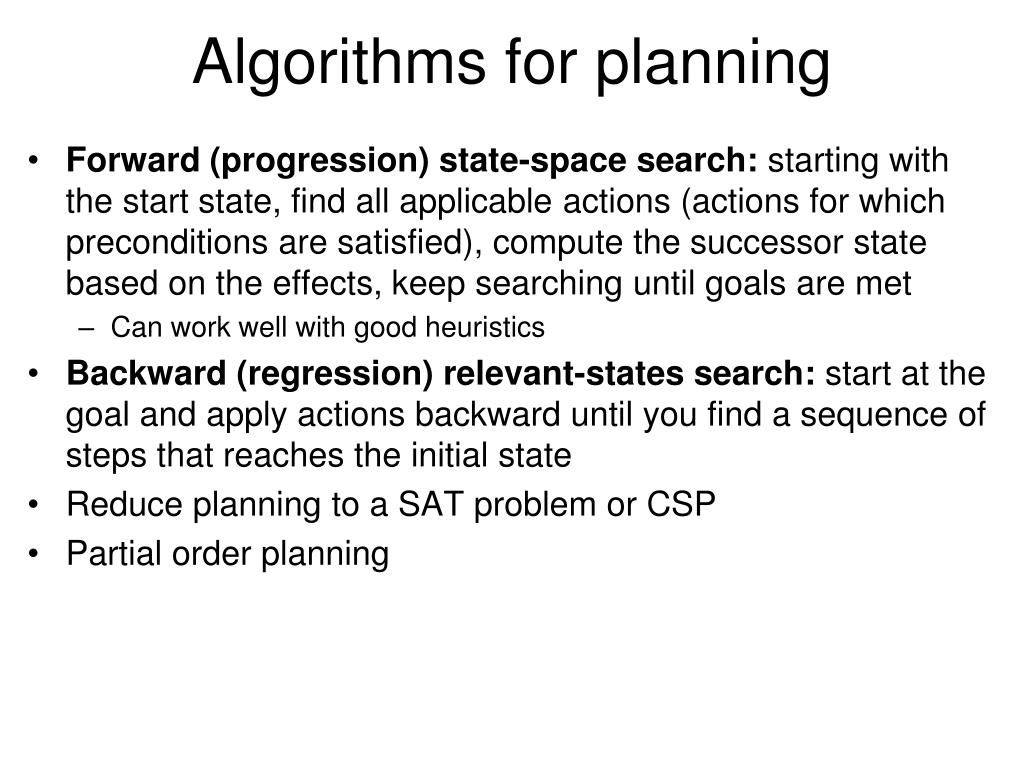 Algorithms for planning

• Forward (progression) state-space search: starting with the start state, find all applicable actions (actions for which preconditions are satisfied), compute the successor state based on the effects, keep searching until goals are met
– Can work well with good heuristics
• Backward (regression) relevant-states search: start at the goal and apply actions backward until you find a sequence of steps that reaches the initial state
• Reduce planning to a SAT problem or CSP
• Partial order planning